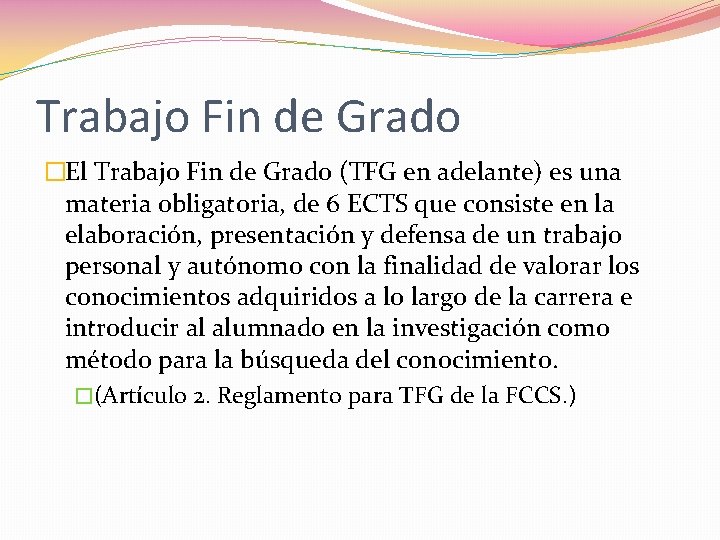 Trabajo Fin de Grado

El Trabajo Fin de Grado (TFG en adelante) es una materia obligatoria, de 6 ECTS que consiste en la elaboración, presentación y defensa de un trabajo personal y autónomo con la finalidad de valorar los conocimientos adquiridos a lo largo de la carrera e introducir al alumnado en la investigación como método para la búsqueda del conocimiento.

(Artículo 2. Reglamento para TFG de la FCCS.)